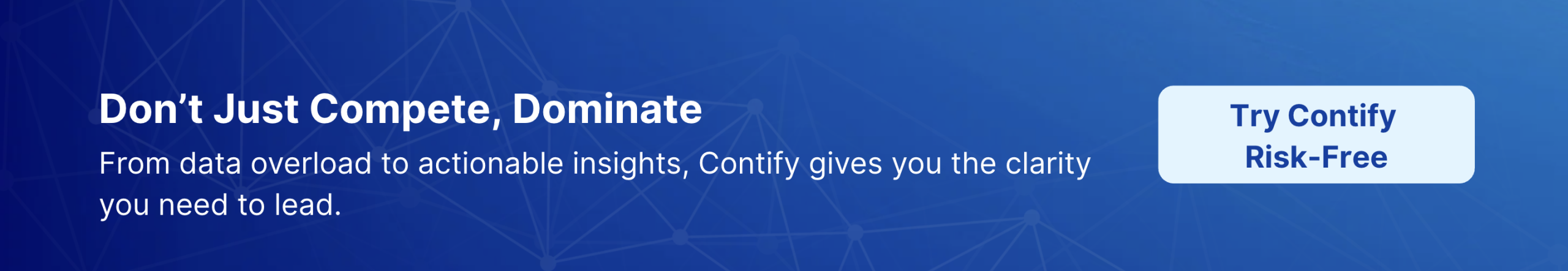 Don’t Just Compete, Dominate

From data overload to actionable insights, Contify gives you the clarity you need to lead.

Try Contify Risk-Free